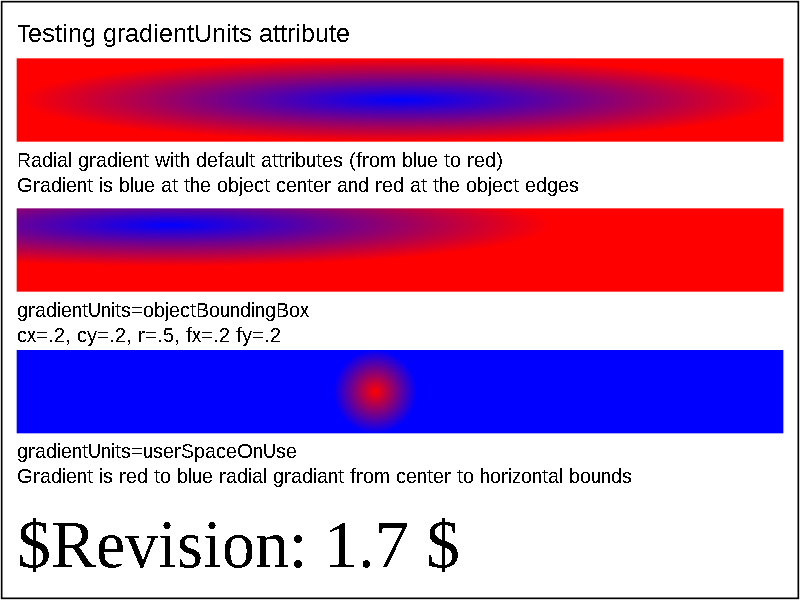 Testing gradientUnits attribute

Radial gradient with default attributes (from blue to red)
Gradient is blue at the object center and red at the object edges

gradientUnits=objectBoundingBox
cx=.2, cy=.2, r=.5, fx=.2 fy=.2

gradientUnits=userSpaceOnUse
Gradient is red to blue radial gradiant from center to horizontal bounds

$Revision: 1.7 $